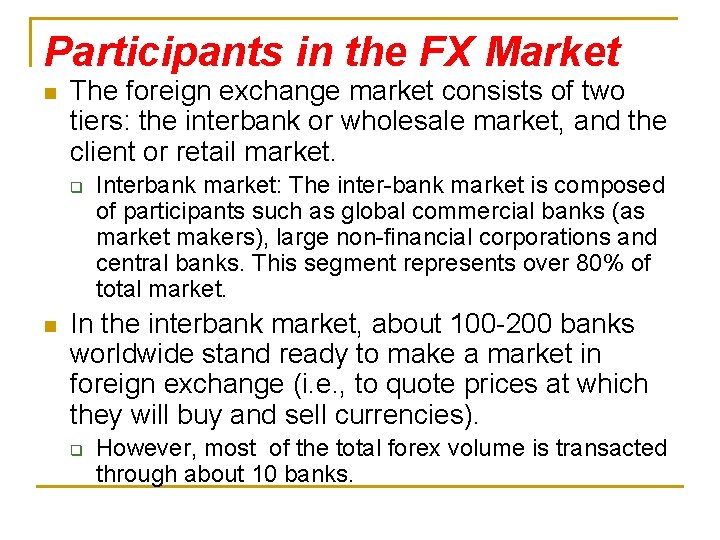 Participants in the FX Market

The foreign exchange market consists of two tiers: the interbank or wholesale market, and the client or retail market.

Interbank market: The inter-bank market is composed of participants such as global commercial banks (as market makers), large non-financial corporations and central banks. This segment represents over 80% of total market.

In the interbank market, about 100-200 banks worldwide stand ready to make a market in foreign exchange (i.e., to quote prices at which they will buy and sell currencies).

However, most of the total forex volume is transacted through about 10 banks.